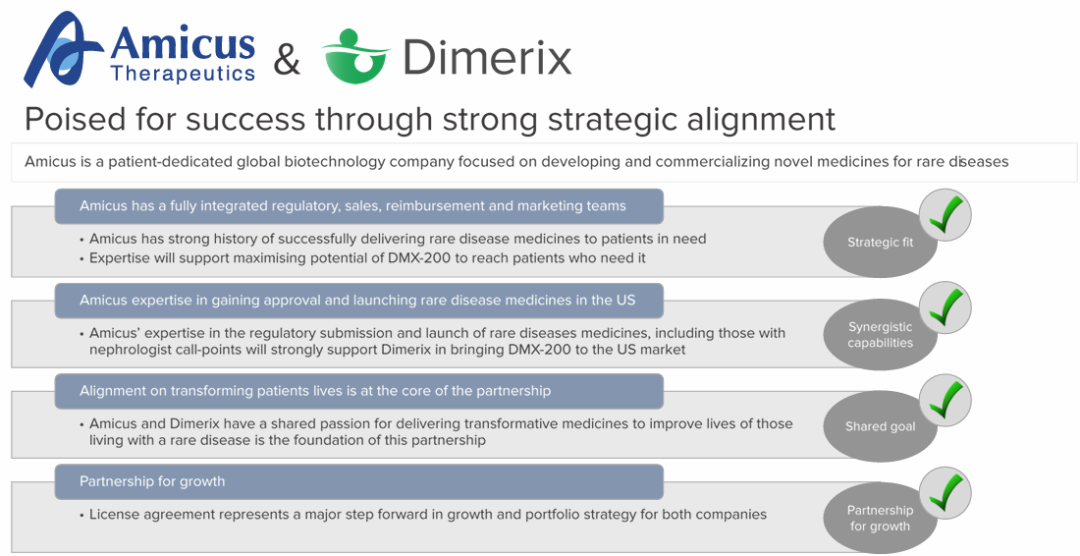 Amicus Therapeutics & Dimerix

Poised for success through strong strategic alignment

Amicus is a patient-dedicated global biotechnology company focused on developing and commercializing novel medicines for rare diseases

Amicus has a fully integrated regulatory, sales, reimbursement and marketing teams

• Amicus has strong history of successfully delivering rare disease medicines to patients in need
• Expertise will support maximising potential of DMX-200 to reach patients who need it

Strategic fit

Amicus expertise in gaining approval and launching rare disease medicines in the US

• Amicus' expertise in the regulatory submission and launch of rare diseases medicines, including those with nephrologist call-points will strongly support Dimerix in bringing DMX-200 to the US market

Synergistic capabilities

Alignment on transforming patients lives is at the core of the partnership

• Amicus and Dimerix have a shared passion for delivering transformative medicines to improve lives of those living with a rare disease is the foundation of this partnership

Shared goal

Partnership for growth

• License agreement represents a major step forward in growth and portfolio strategy for both companies

Partnership for growth